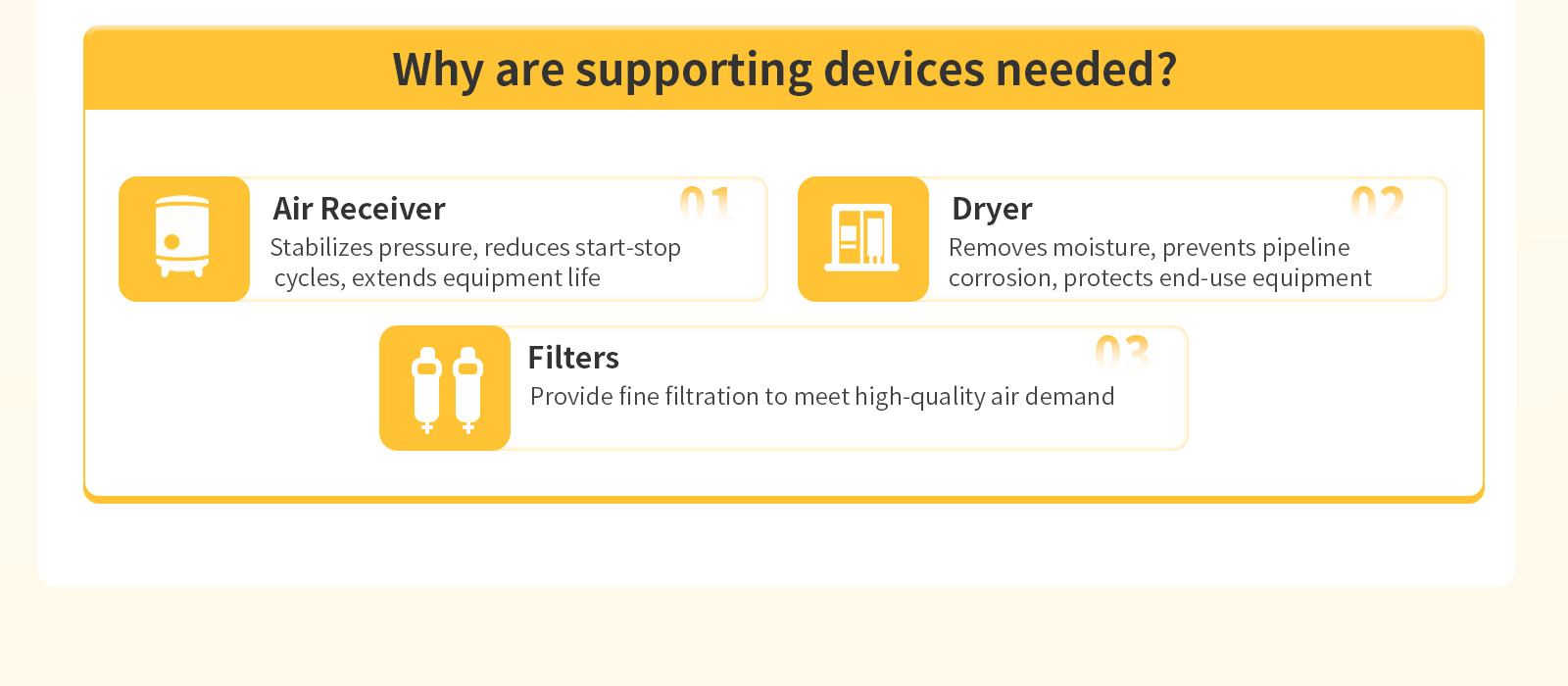 Why are supporting devices needed?

Air Receiver
01
Stabilizes pressure, reduces start-stop cycles, extends equipment life

Dryer
02
Removes moisture, prevents pipeline corrosion, protects end-use equipment

Filters
03
Provide fine filtration to meet high-quality air demand